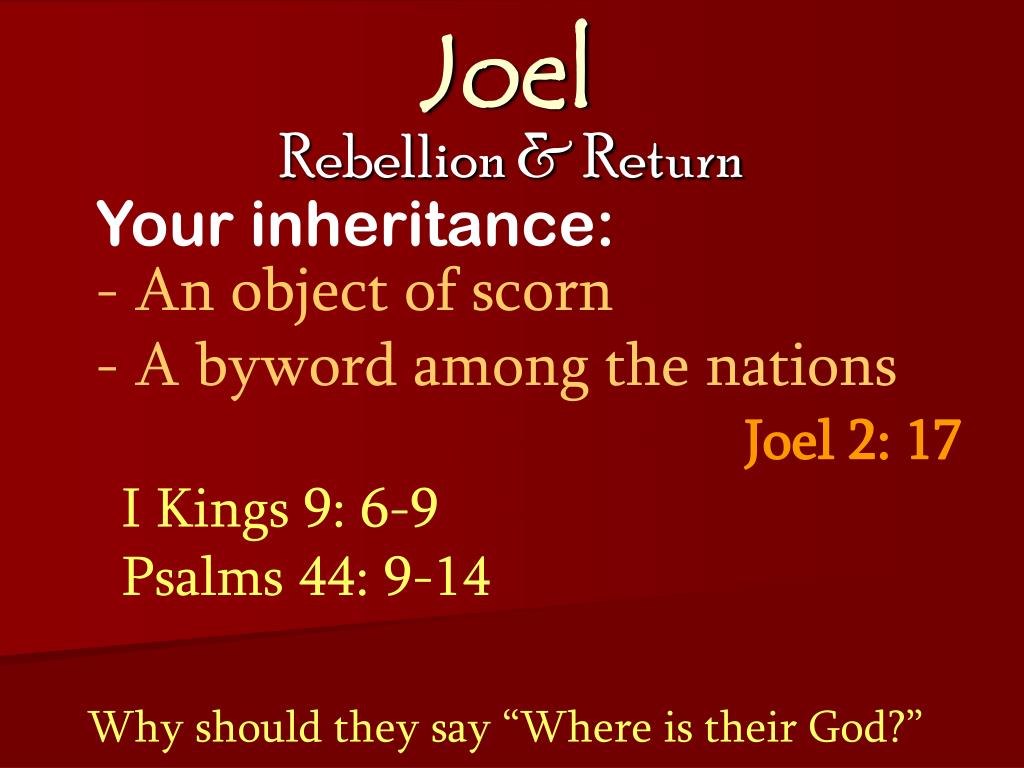 Joel
Rebellion & Return

Your inheritance:
- An object of scorn
- A byword among the nations

Joel 2: 17

I Kings 9: 6-9
Psalms 44: 9-14

Why should they say “Where is their God?”